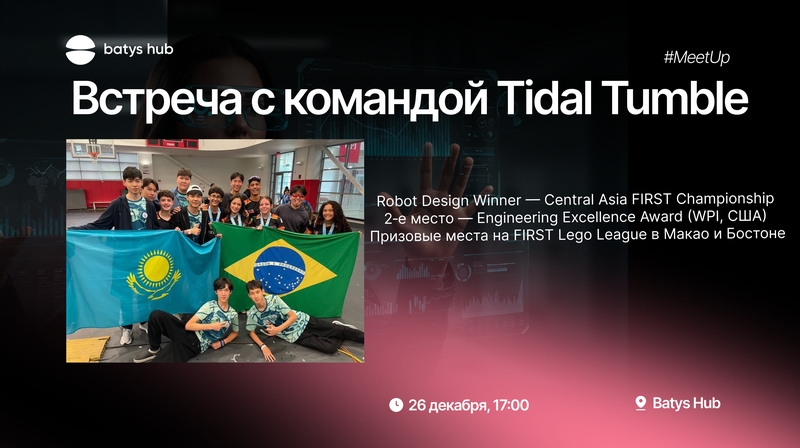 batys hub

#MeetUp

Встреча с командой Tidal Tumble

Robot Design Winner — Central Asia FIRST Championship
2-е место — Engineering Excellence Award (WPI, США)
Призовые места на FIRST Lego League в Макао и Бостоне

26 декабря, 17:00

Batys Hub